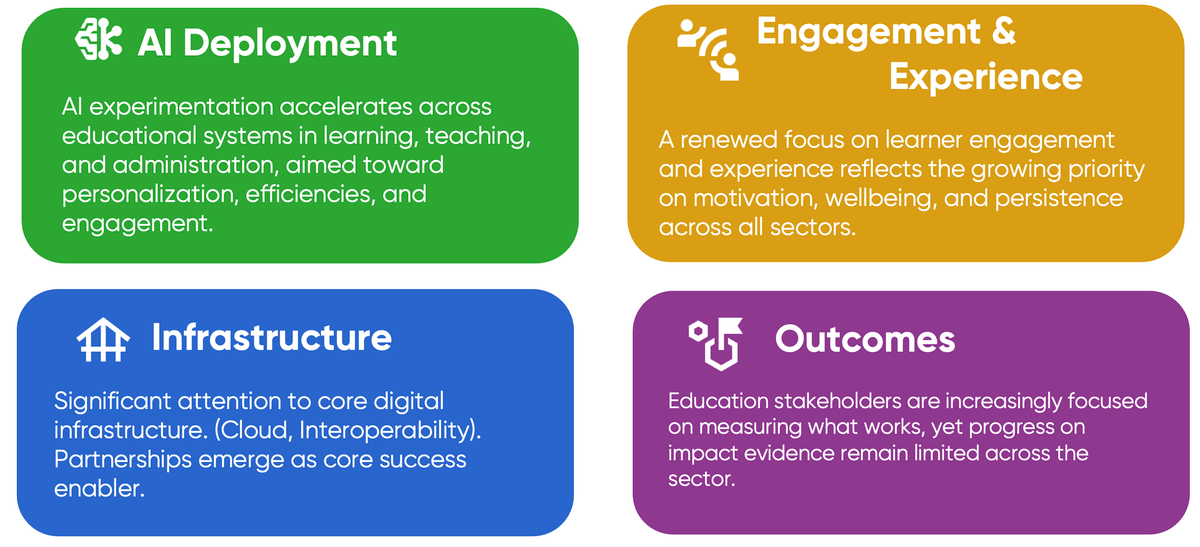 AI Deployment

AI experimentation accelerates across educational systems in learning, teaching, and administration, aimed toward personalization, efficiencies, and engagement.

Engagement & Experience

A renewed focus on learner engagement and experience reflects the growing priority on motivation, wellbeing, and persistence across all sectors.

Infrastructure

Significant attention to core digital infrastructure. (Cloud, Interoperability). Partnerships emerge as core success enabler.

Outcomes

Education stakeholders are increasingly focused on measuring what works, yet progress on impact evidence remain limited across the sector.